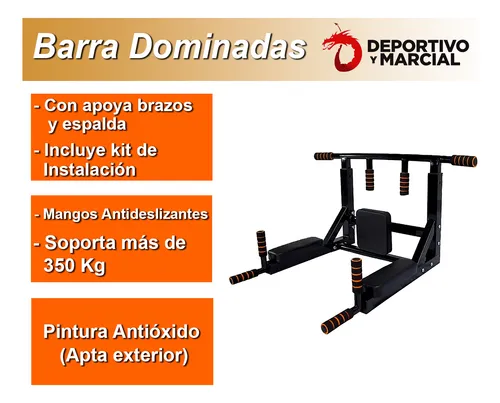 Barra Dominadas

DEPORTIVO Y MARCIAL

- Con apoya brazos y espalda

- Incluye kit de Instalación

- Mangos Antideslizantes

- Soporta más de 350 Kg

Pintura Antióxido (Apta exterior)